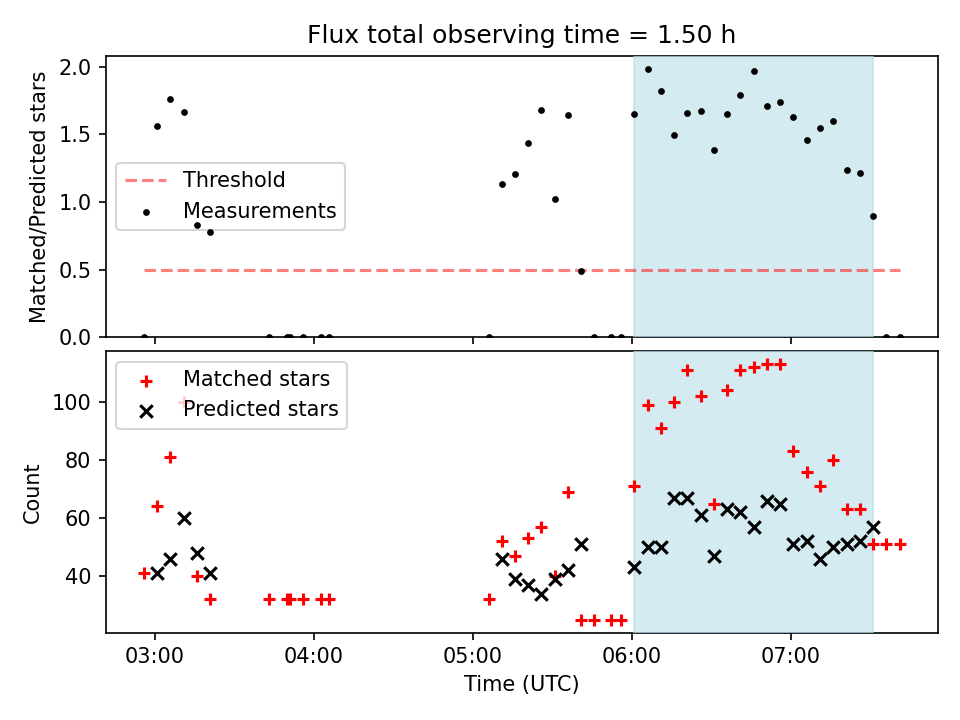 Flux total observing time = 1.50 h

Matched/Predicted stars

2.0
1.5
1.0
0.5
0.0

Threshold
Measurements

Count

100
80
60
40

Matched stars
Predicted stars

03:00
04:00
05:00
06:00
07:00

Time (UTC)